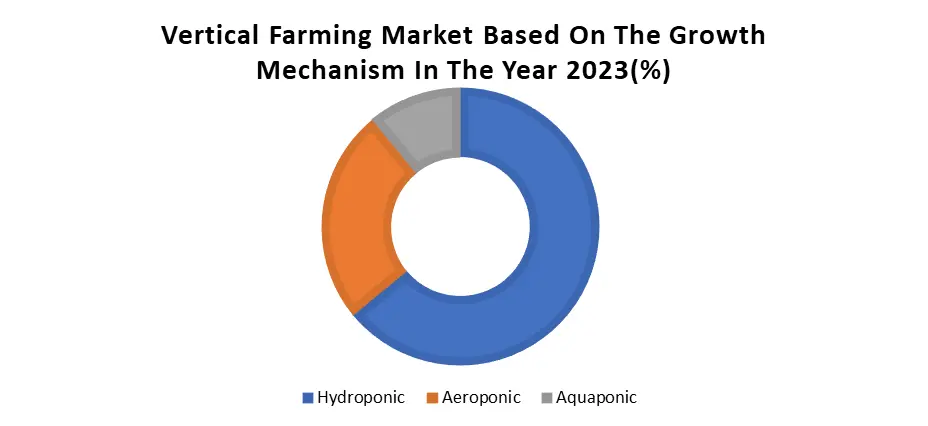 Vertical Farming Market Based On The Growth Mechanism In The Year 2023(%)

Hydroponic
Aeroponic
Aquaponic